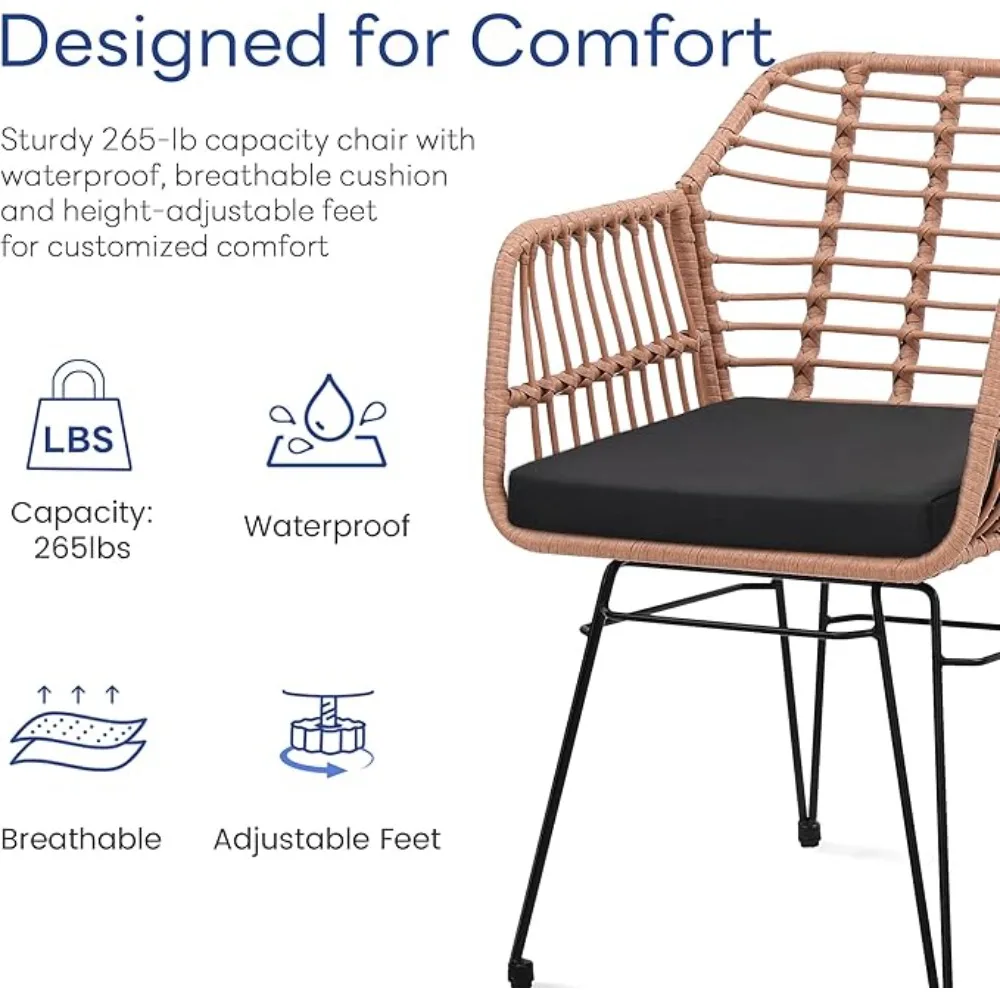 Designed for Comfort

Sturdy 265-lb capacity chair with waterproof, breathable cushion and height-adjustable feet for customized comfort

LBS

Capacity: 265lbs

Waterproof

Breathable

Adjustable Feet